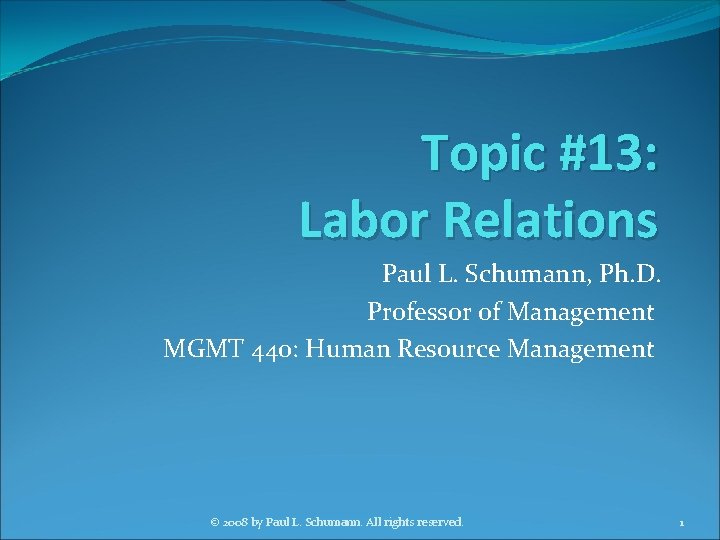 Topic #13:
Labor Relations

Paul L. Schumann, Ph.D.
Professor of Management
MGMT 440: Human Resource Management

© 2008 by Paul L. Schumann. All rights reserved.

1